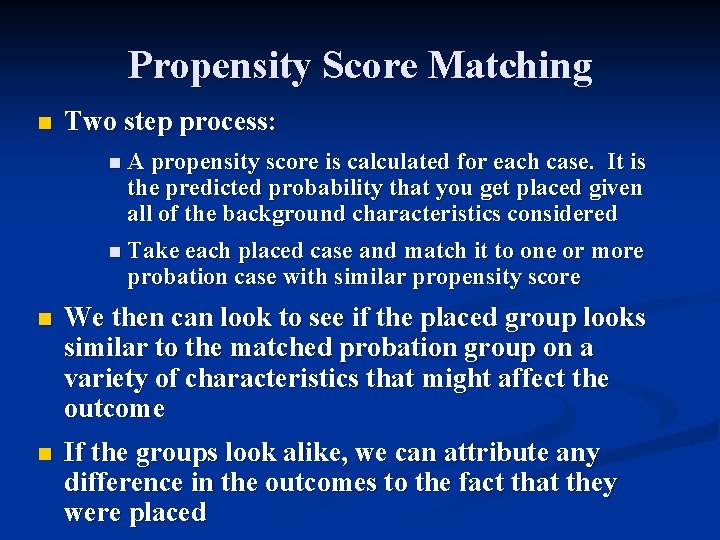 Propensity Score Matching

Two step process:

A propensity score is calculated for each case. It is the predicted probability that you get placed given all of the background characteristics considered

Take each placed case and match it to one or more probation case with similar propensity score

We then can look to see if the placed group looks similar to the matched probation group on a variety of characteristics that might affect the outcome

If the groups look alike, we can attribute any difference in the outcomes to the fact that they were placed